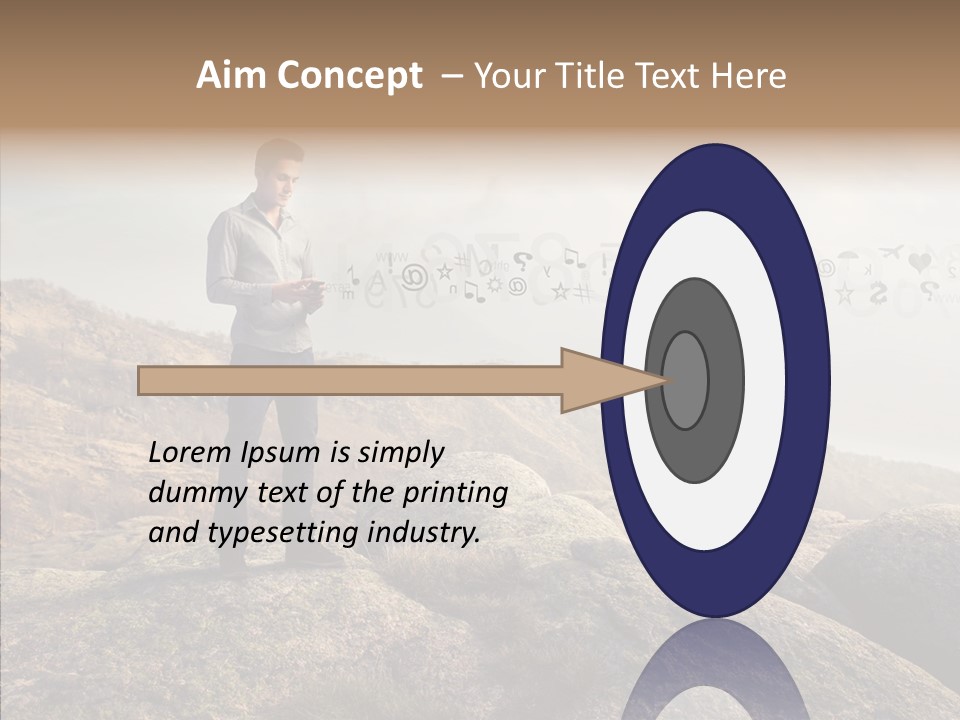 Aim Concept – Your Title Text Here

Lorem Ipsum is simply dummy text of the printing and typesetting industry.